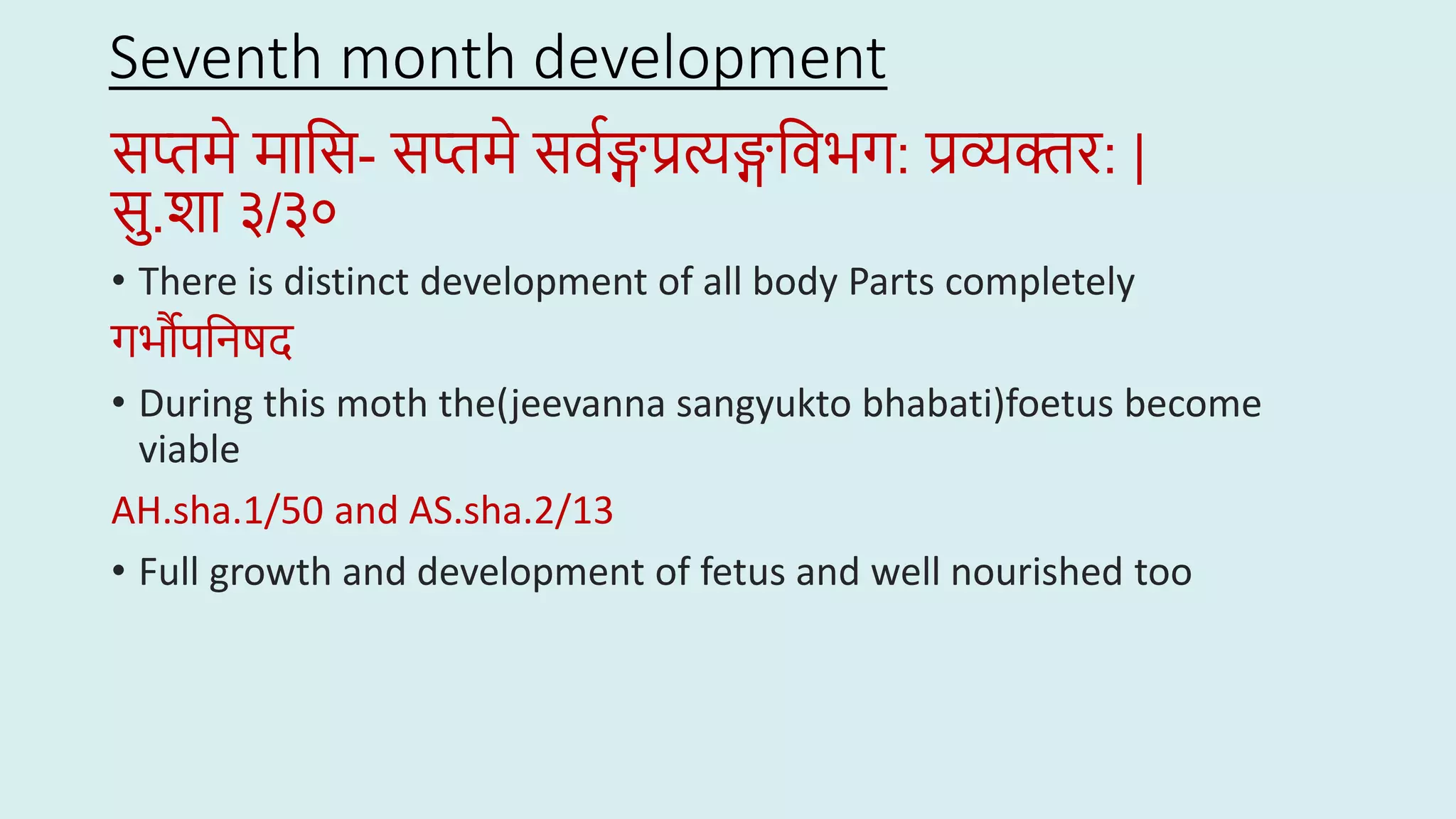 Seventh month development

सप्तमे मासि- सप्तमे सर्वङ्गप्रत्यङ्गविभग: प्रव्यक्तर: | सु.शा ३/३०

• There is distinct development of all body Parts completely

गर्भौपनिषद

• During this moth the(jeevanna sangyukto bhabati)foetus become viable

AH.sha.1/50 and AS.sha.2/13

• Full growth and development of fetus and well nourished too